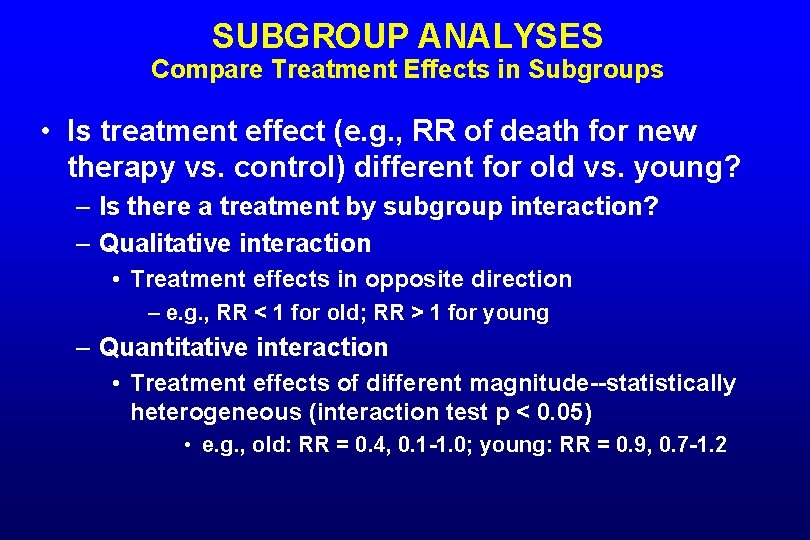 SUBGROUP ANALYSES
Compare Treatment Effects in Subgroups

• Is treatment effect (e.g., RR of death for new therapy vs. control) different for old vs. young?
– Is there a treatment by subgroup interaction?
– Qualitative interaction
• Treatment effects in opposite direction
– e.g., RR < 1 for old; RR > 1 for young
– Quantitative interaction
• Treatment effects of different magnitude--statistically heterogeneous (interaction test p < 0.05)
• e.g., old: RR = 0.4, 0.1-1.0; young: RR = 0.9, 0.7-1.2